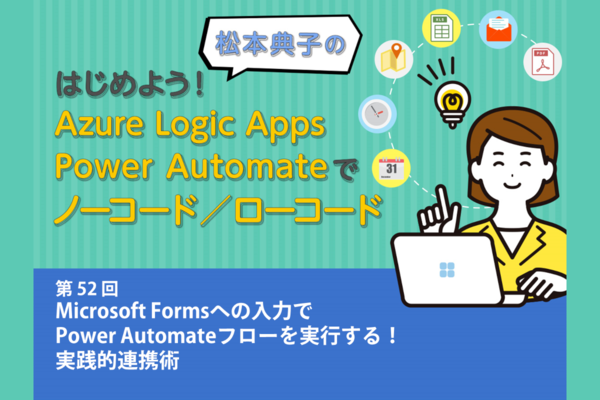 松本典子の

はじめよう！
Azure Logic Apps
Power Automateで
ノーコード／ローコード

XLS

PDF

31

第 52 回
Microsoft Formsへの入力で
Power Automateフローを実行する！
実践的連携術